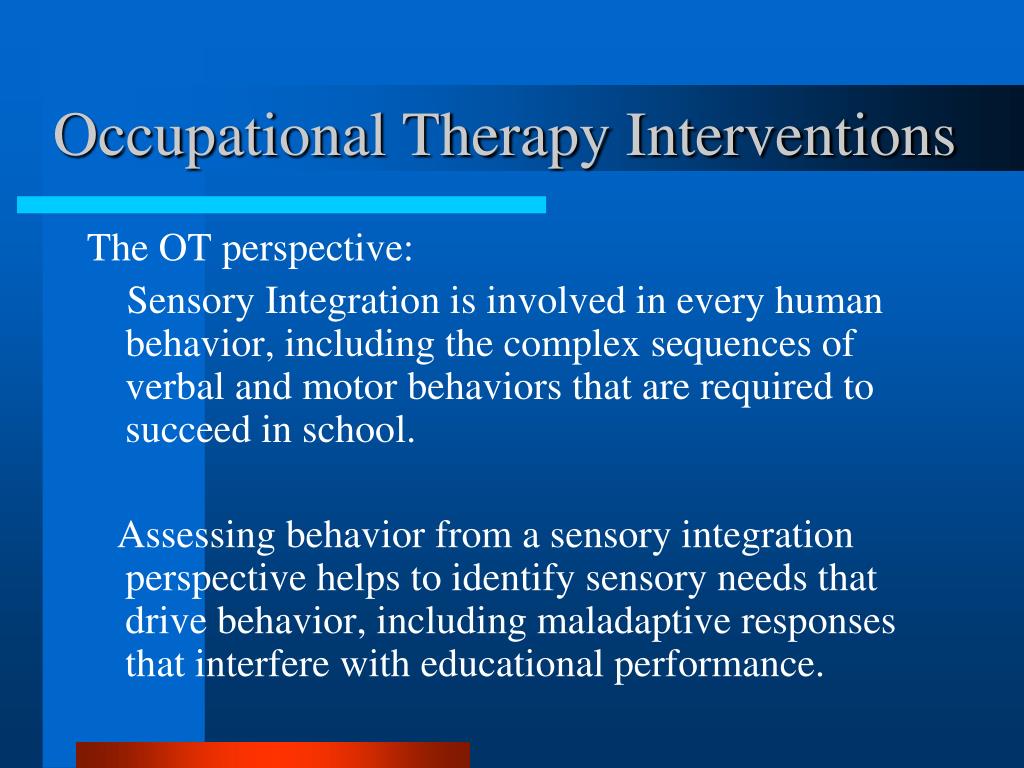 Occupational Therapy Interventions

The OT perspective:

Sensory Integration is involved in every human behavior, including the complex sequences of verbal and motor behaviors that are required to succeed in school.

Assessing behavior from a sensory integration perspective helps to identify sensory needs that drive behavior, including maladaptive responses that interfere with educational performance.